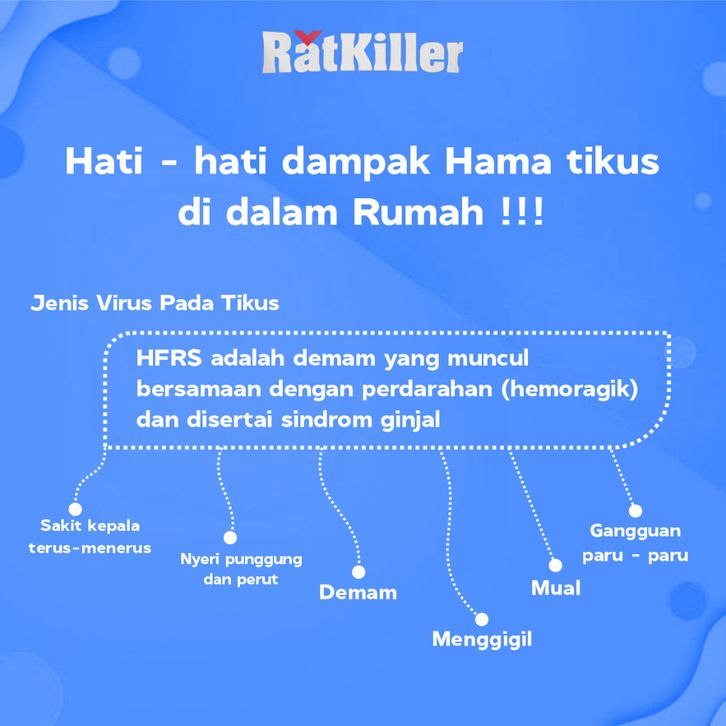 RatKiller

Hati - hati dampak Hama tikus di dalam Rumah !!!

Jenis Virus Pada Tikus

HFRS adalah demam yang muncul bersamaan dengan perdarahan (hemoragik) dan disertai sindrom ginjal

Sakit kepala terus-menerus

Nyeri punggung dan perut

Demam

Menggigil

Mual

Gangguan paru - paru